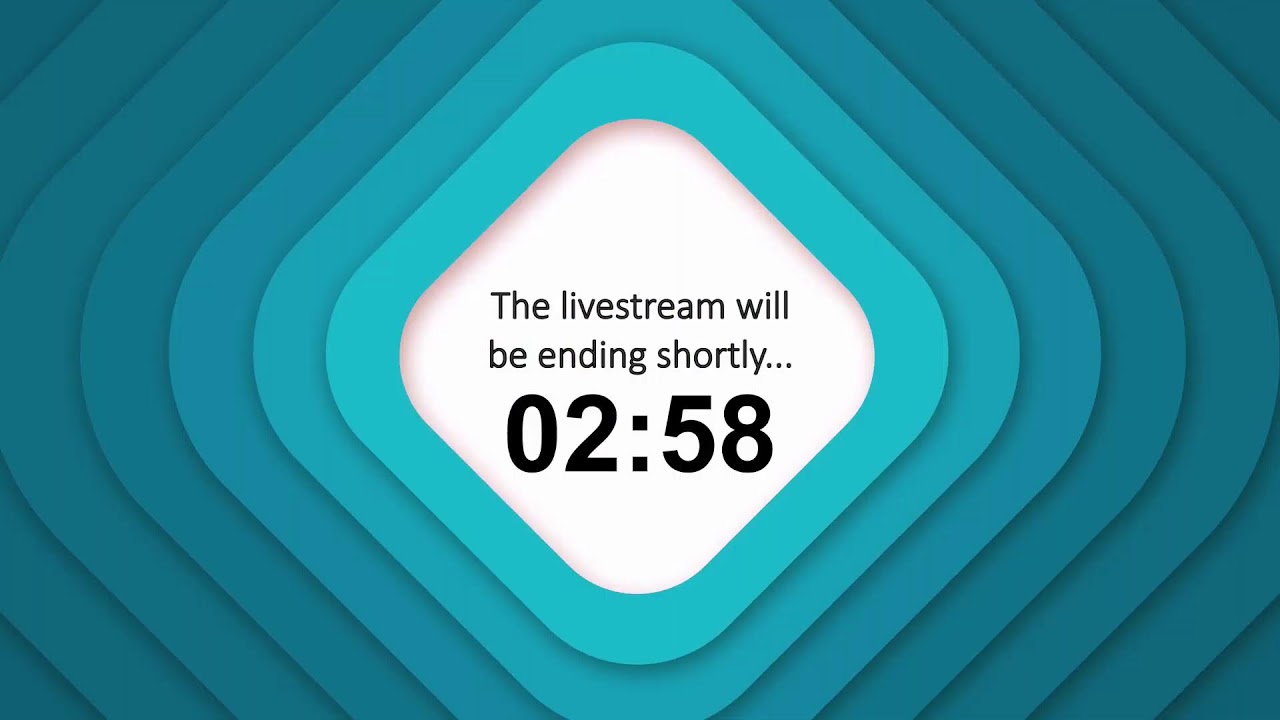 The livestream will be ending shortly...

02:58